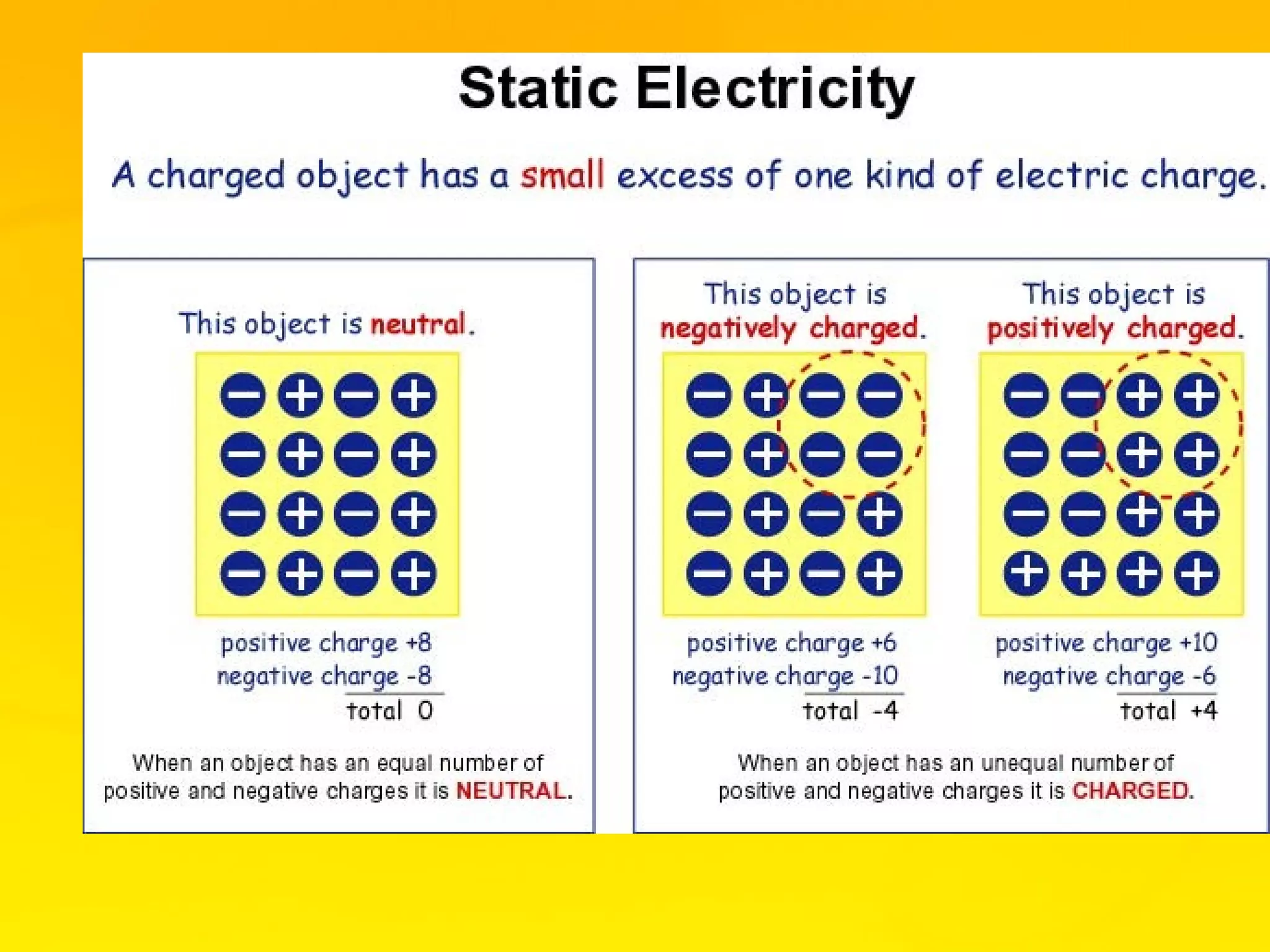 Static Electricity

A charged object has a small excess of one kind of electric charge.

This object is neutral.

positive charge +8
negative charge -8
total 0

When an object has an equal number of positive and negative charges it is NEUTRAL.

This object is negatively charged.

positive charge +6
negative charge -10
total -4

This object is positively charged.

positive charge +10
negative charge -6
total +4

When an object has an unequal number of positive and negative charges it is CHARGED.